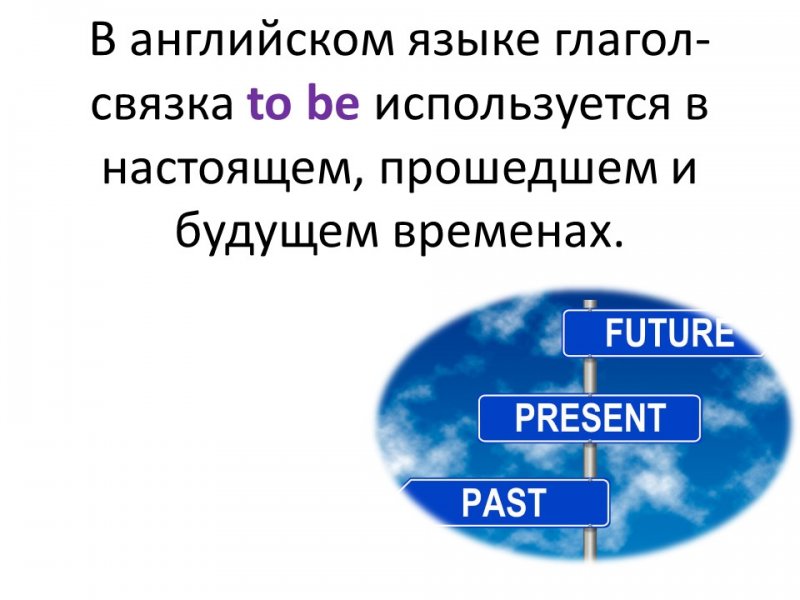 В английском языке глагол-связка to be используется в настоящем, прошедшем и будущем временах.

FUTURE

PRESENT

PAST